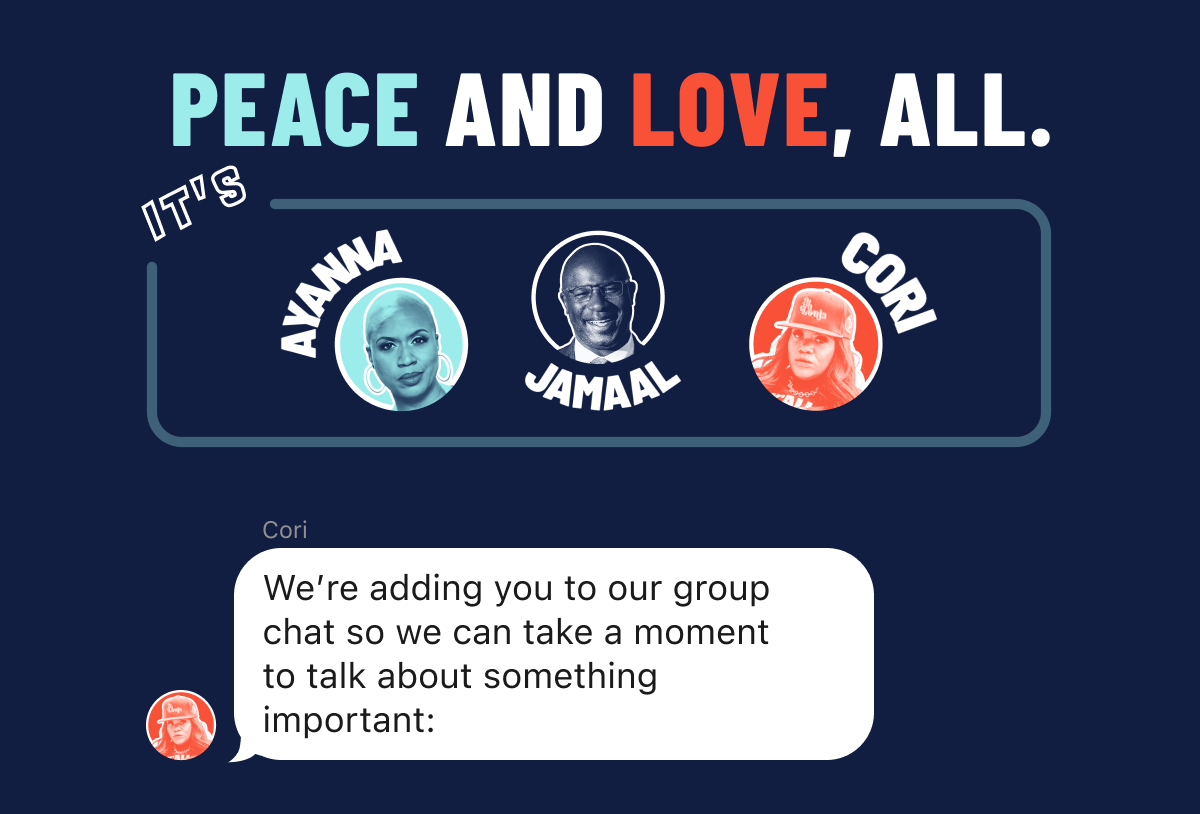 PEACE AND LOVE, ALL.

IT'S

AYANNA

JAMAAL

CORI

Cori

We're adding you to our group chat so we can take a moment to talk about something important: